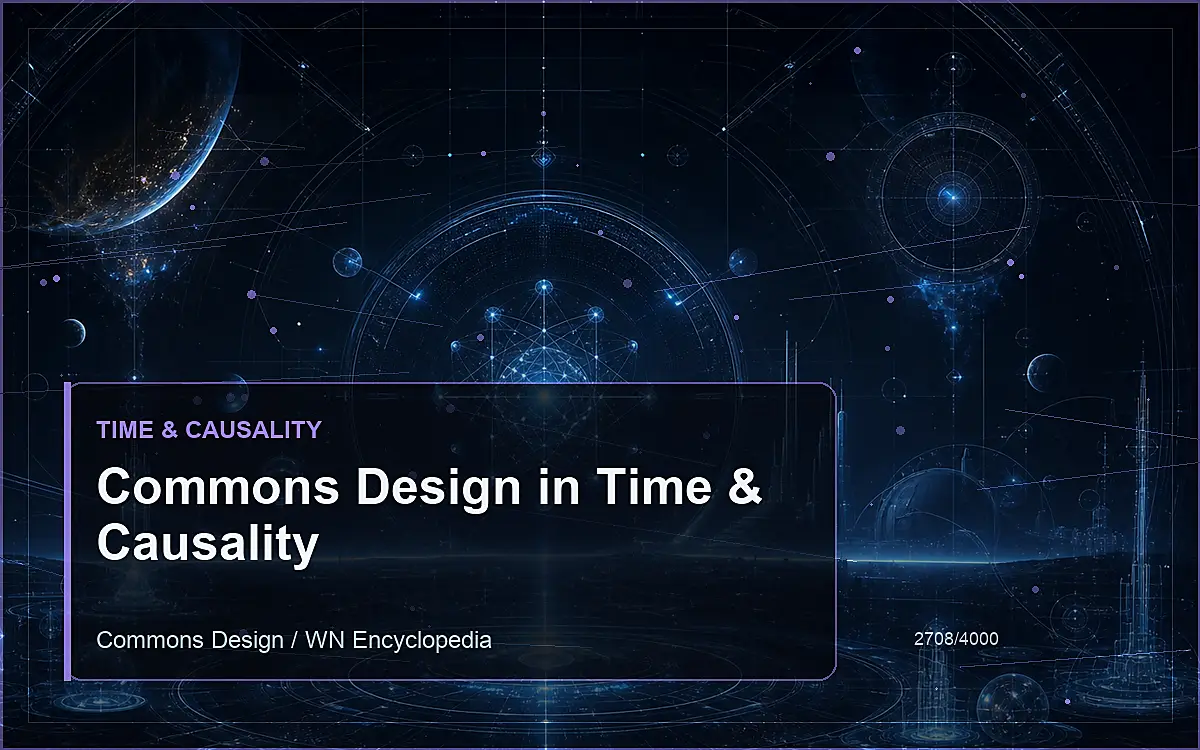 TIME & CAUSALITY

Commons Design in Time & Causality

Commons Design / WN Encyclopedia

2708/4000